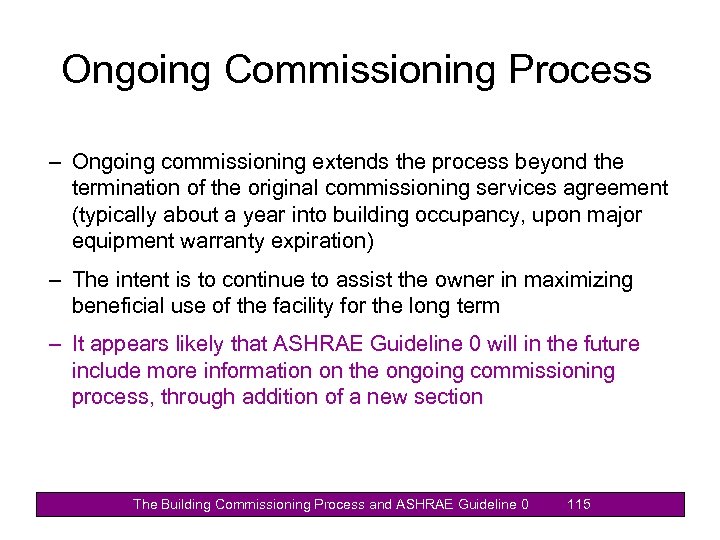 Ongoing Commissioning Process

– Ongoing commissioning extends the process beyond the termination of the original commissioning services agreement (typically about a year into building occupancy, upon major equipment warranty expiration)

– The intent is to continue to assist the owner in maximizing beneficial use of the facility for the long term

– It appears likely that ASHRAE Guideline 0 will in the future include more information on the ongoing commissioning process, through addition of a new section

The Building Commissioning Process and ASHRAE Guideline 0 115